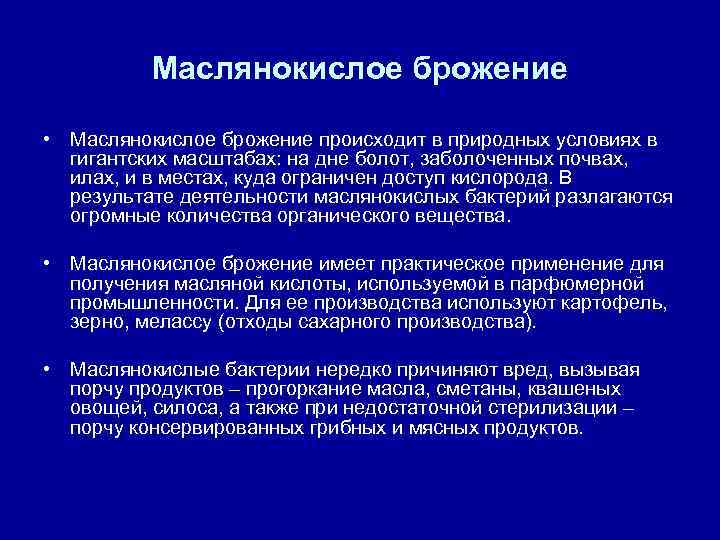 Маслянокислое брожение

• Маслянокислое брожение происходит в природных условиях в гигантских масштабах: на дне болот, заболоченных почвах, илах, и в местах, куда ограничен доступ кислорода. В результате деятельности маслянокислых бактерий разлагаются огромные количества органического вещества.

• Маслянокислое брожение имеет практическое применение для получения масляной кислоты, используемой в парфюмерной промышленности. Для ее производства используют картофель, зерно, мелассу (отходы сахарного производства).

• Маслянокислые бактерии нередко причиняют вред, вызывая порчу продуктов – прогоркание масла, сметаны, квашеных овощей, силоса, а также при недостаточной стерилизации – порчу консервированных грибных и мясных продуктов.